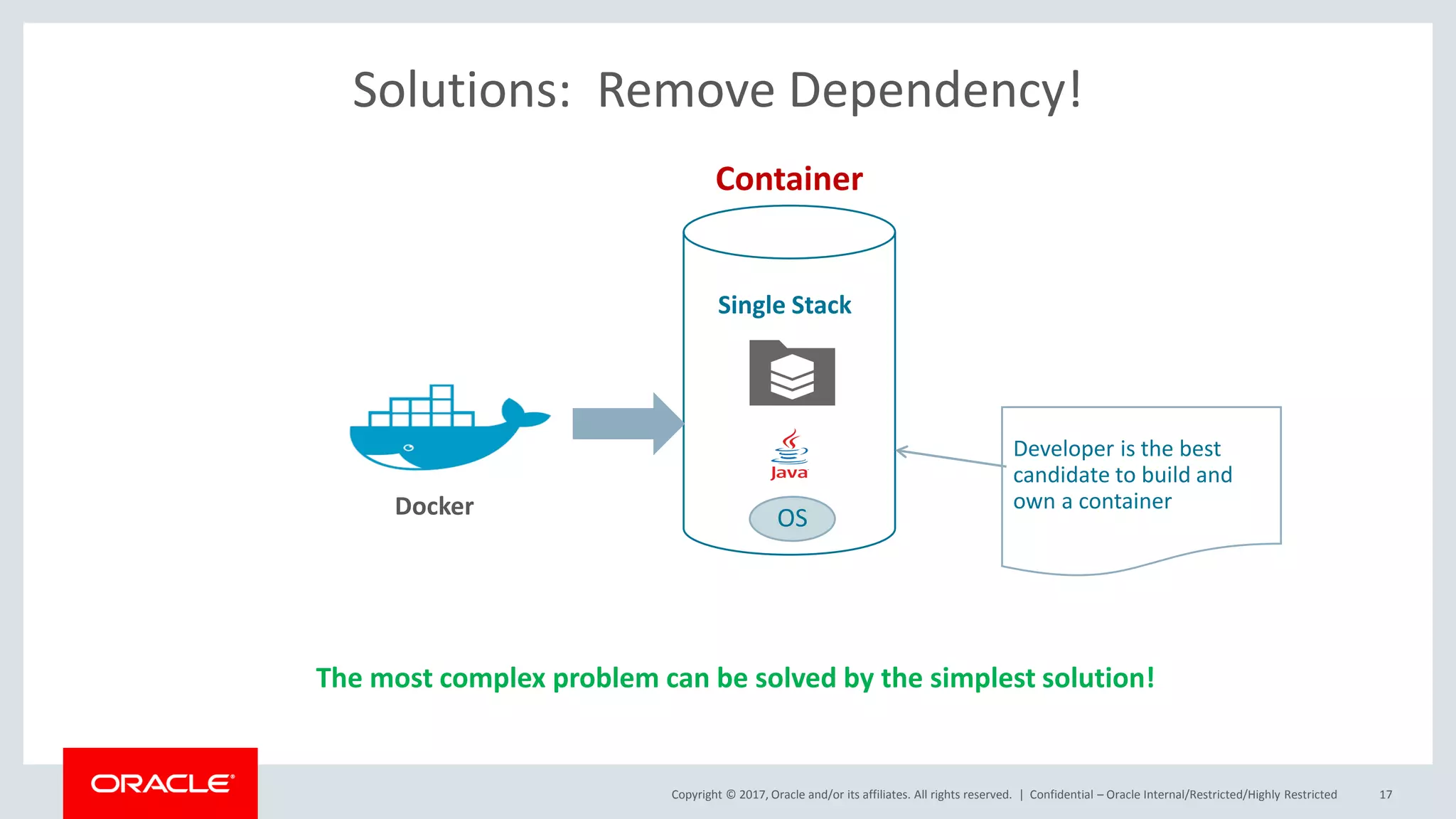 Solutions: Remove Dependency!

Container

Single Stack

Java

OS

Docker

Developer is the best candidate to build and own a container

The most complex problem can be solved by the simplest solution!

ORACLE

Copyright © 2017, Oracle and/or its affiliates. All rights reserved. | Confidential – Oracle Internal/Restricted/Highly Restricted 17